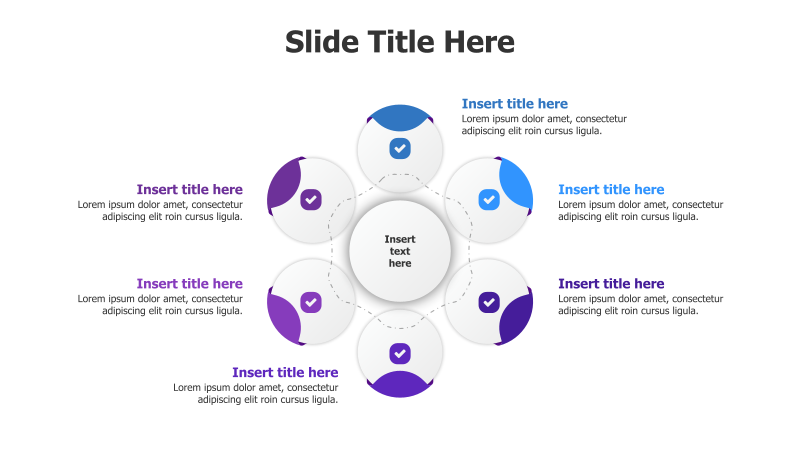 Slide Title Here

Insert title here
Lorem ipsum dolor amet, consectetur adipiscing elit roin cursus ligula.

Insert title here
Lorem ipsum dolor amet, consectetur adipiscing elit roin cursus ligula.

Insert title here
Lorem ipsum dolor amet, consectetur adipiscing elit roin cursus ligula.

Insert text here

Insert title here
Lorem ipsum dolor amet, consectetur adipiscing elit roin cursus ligula.

Insert title here
Lorem ipsum dolor amet, consectetur adipiscing elit roin cursus ligula.

Insert title here
Lorem ipsum dolor amet, consectetur adipiscing elit roin cursus ligula.